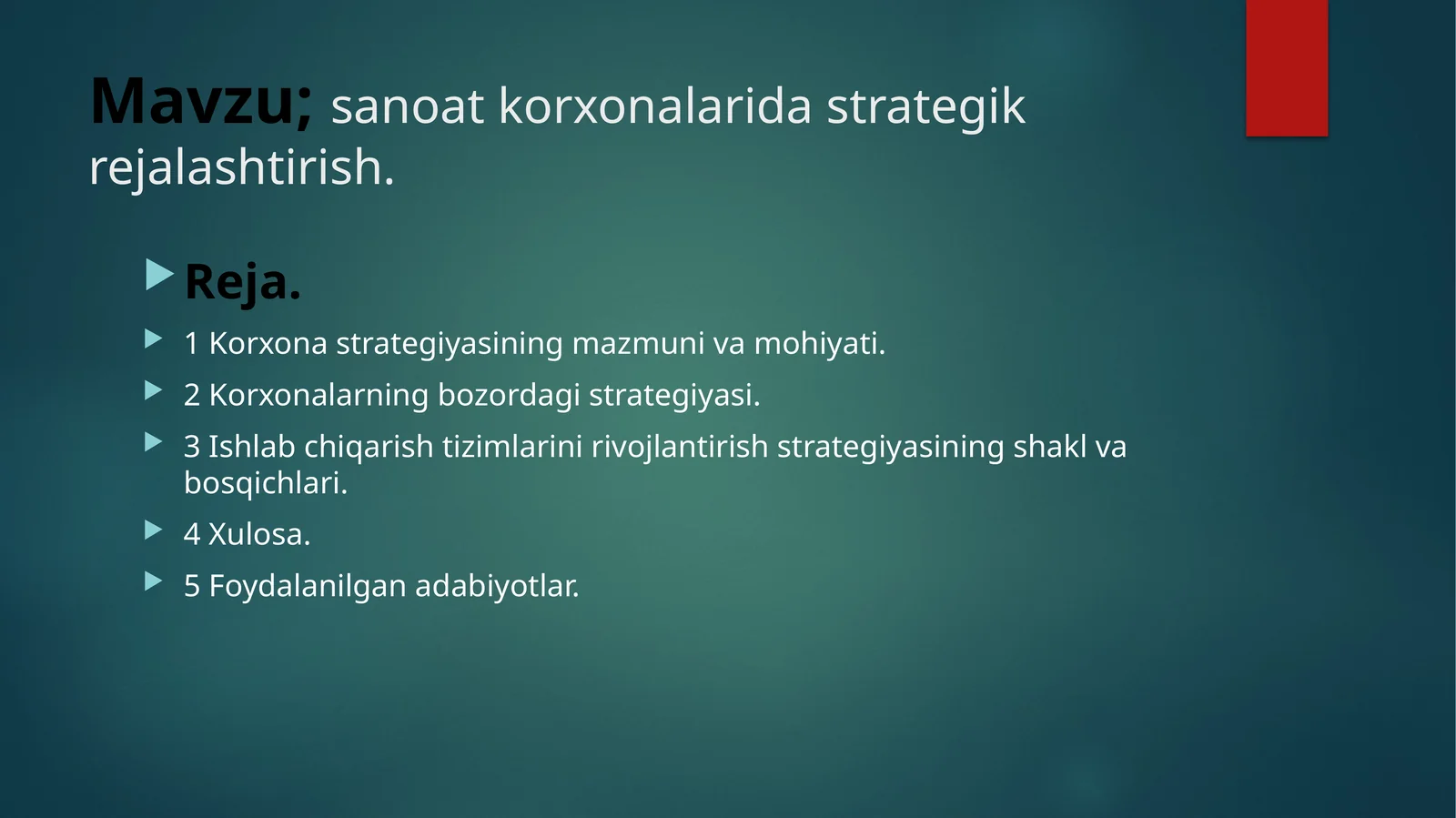 Mavzu; sanoat korxonalarida strategik rejalashtirish.

Reja.

1 Korxona strategiyasining mazmuni va mohiyati.

2 Korxonalarning bozordagi strategiyasi.

3 Ishlab chiqarish tizimlarini rivojlantirish strategiyasining shakl va bosqichlari.

4 Xulosa.

5 Foydalanilgan adabiyotlar.